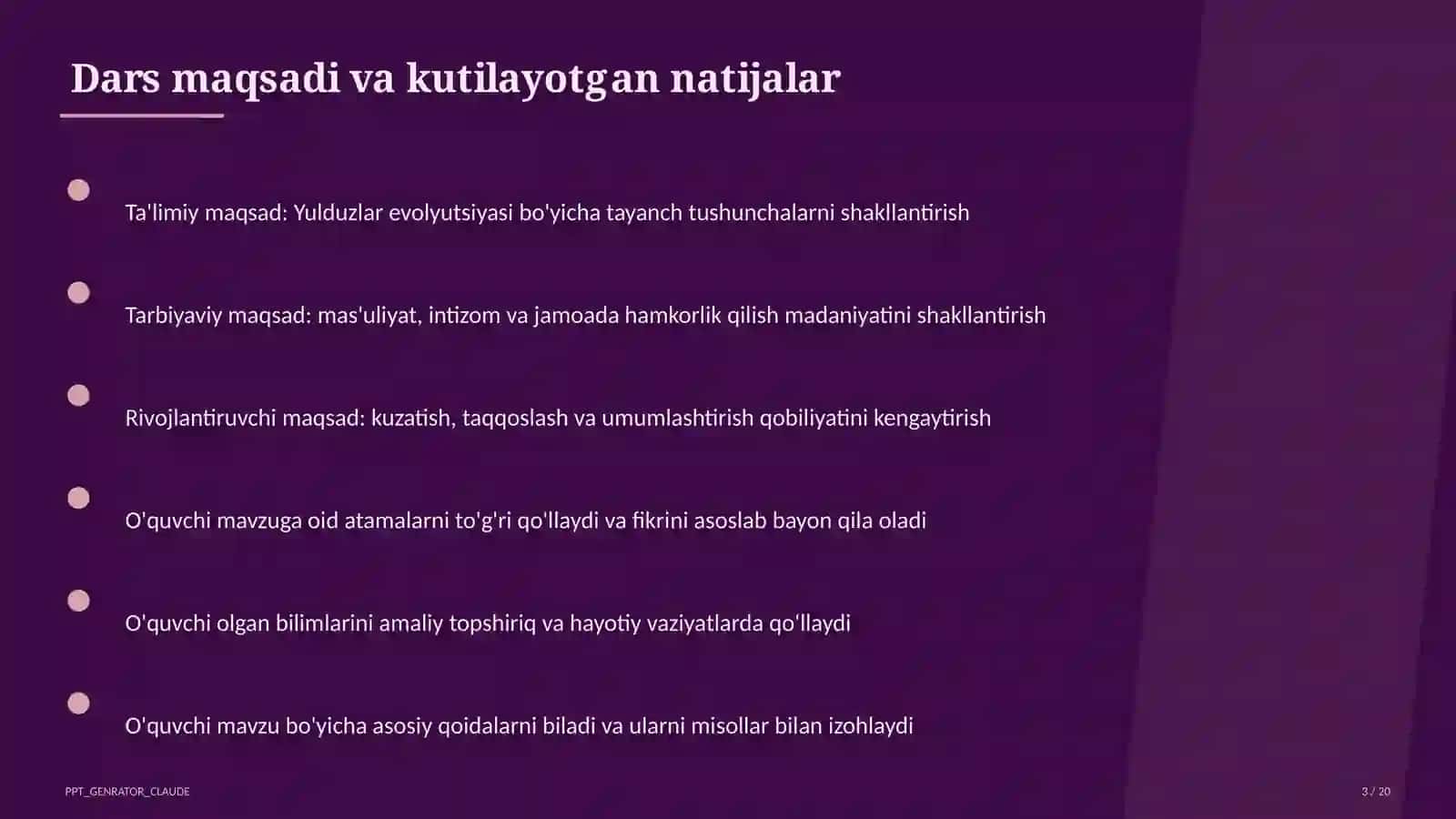 Dars maqsadi va kutilayotgan natijalar

Ta'limiy maqsad: Yulduzlar evolyutsiyasi bo'yicha tayanch tushunchalarni shakllantirish

Tarbiyaviy maqsad: mas'uliyat, intizom va jamoada hamkorlik qilish madaniyatini shakllantirish

Rivojlantiruvchi maqsad: kuzatish, taqqoslash va umumlashtirish qobiliyatini kengaytirish

O'quvchi mavzuga oid atamalarni to'g'ri qo'llaydi va fikrini asoslab bayon qila oladi

O'quvchi olgan bilimlarini amaliy topshiriq va hayotiy vaziyatlarda qo'llaydi

O'quvchi mavzu bo'yicha asosiy qoidalarni biladi va ularni misollar bilan izohlaydi

PPT_GENRATOR_CLAUDE

3 / 20